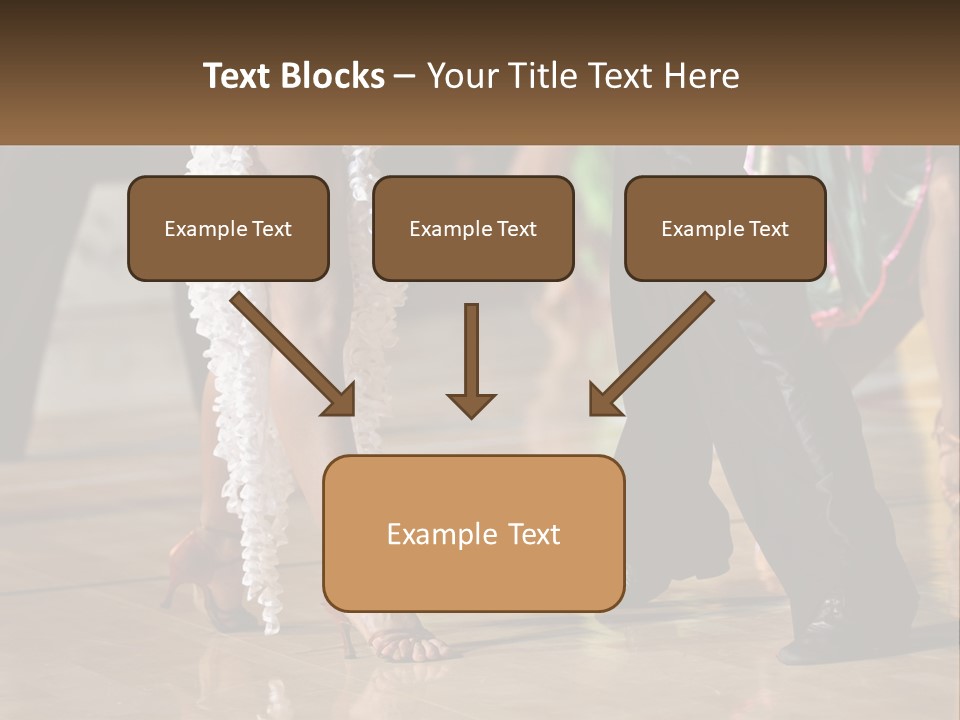 Text Blocks – Your Title Text Here

Example Text

Example Text

Example Text

Example Text